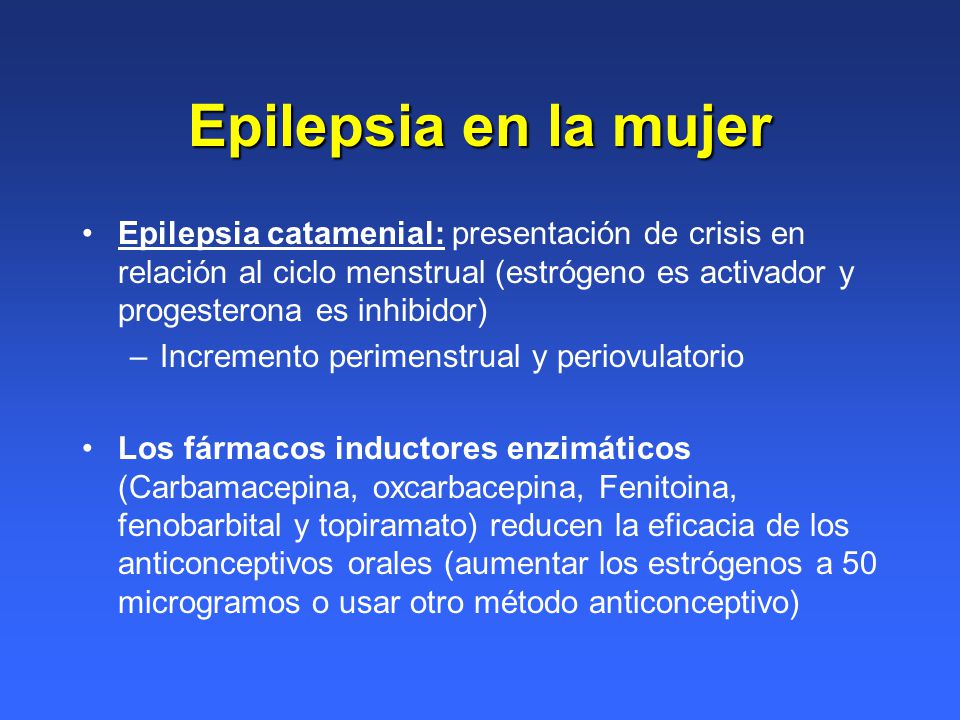 Epilepsia en la mujer

• Epilepsia catamenial: presentación de crisis en relación al ciclo menstrual (estrógeno es activador y progesterona es inhibidor)
– Incremento perimenstrual y periovulatorio

• Los fármacos inductores enzimáticos (Carbamacepina, oxcarbacepina, Fenitoina, fenobarbital y topiramato) reducen la eficacia de los anticonceptivos orales (aumentar los estrógenos a 50 microgramos o usar otro método anticonceptivo)